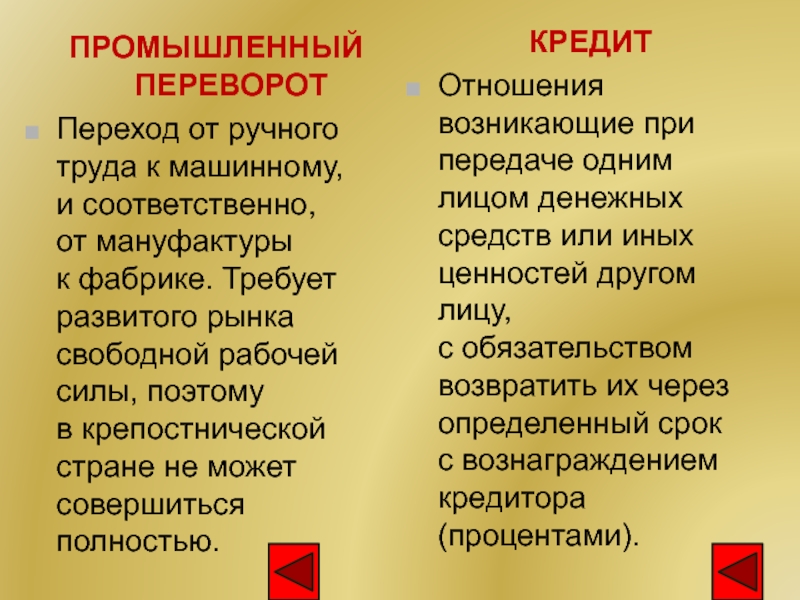 ПРОМЫШЛЕННЫЙ ПЕРЕВОРОТ

Переход от ручного труда к машинному, и соответственно, от мануфактуры к фабрике. Требует развитого рынка свободной рабочей силы, поэтому в крепостнической стране не может совершиться полностью.

КРЕДИТ

Отношения возникающие при передаче одним лицом денежных средств или иных ценностей другом лицу, с обязательством возвратить их через определенный срок с вознаграждением кредитора (процентами).